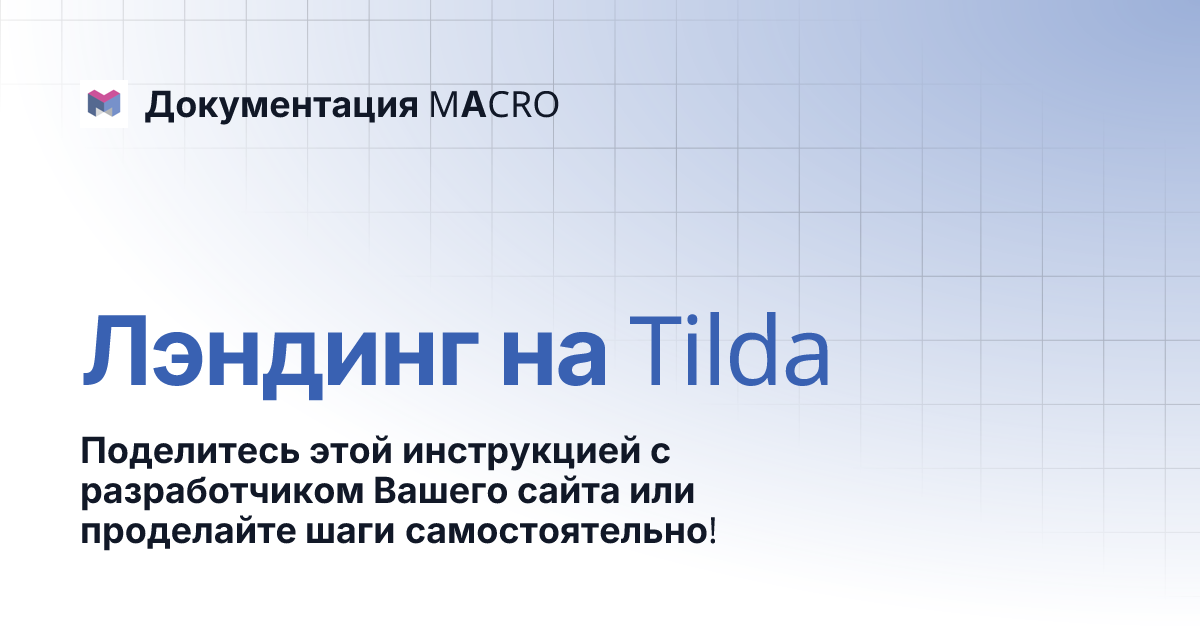 Документация MACRO

Лэндинг на Tilda

Поделитесь этой инструкцией с разработчиком Вашего сайта или проделайте шаги самостоятельно!